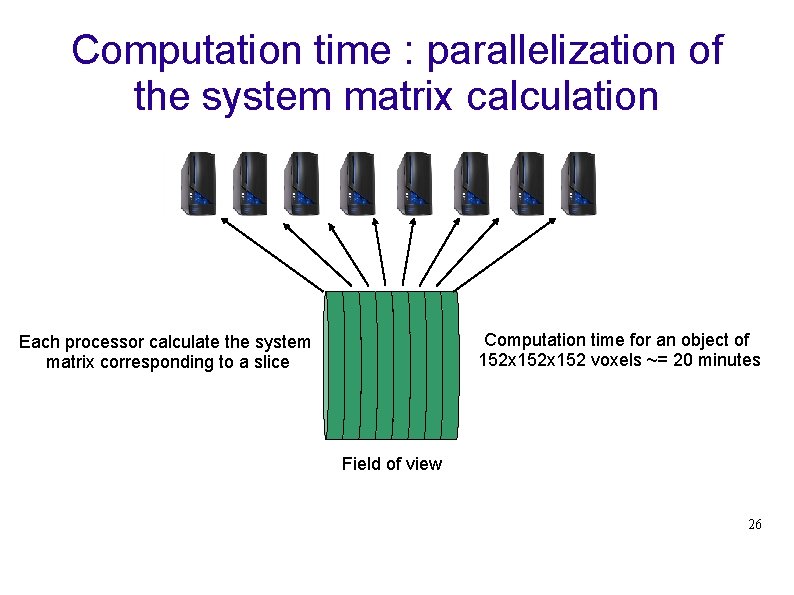 Computation time : parallelization of the system matrix calculation

Each processor calculate the system matrix corresponding to a slice

Computation time for an object of 152x152x152 voxels ~= 20 minutes

Field of view

26